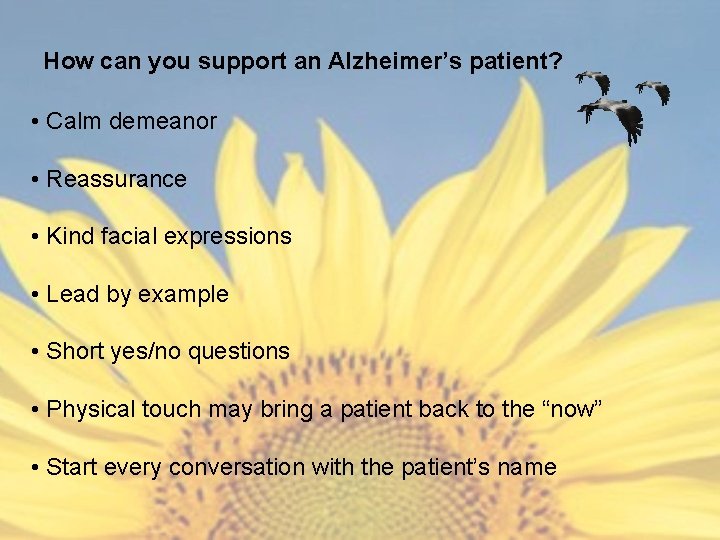 How can you support an Alzheimer’s patient?

• Calm demeanor

• Reassurance

• Kind facial expressions

• Lead by example

• Short yes/no questions

• Physical touch may bring a patient back to the “now”

• Start every conversation with the patient’s name